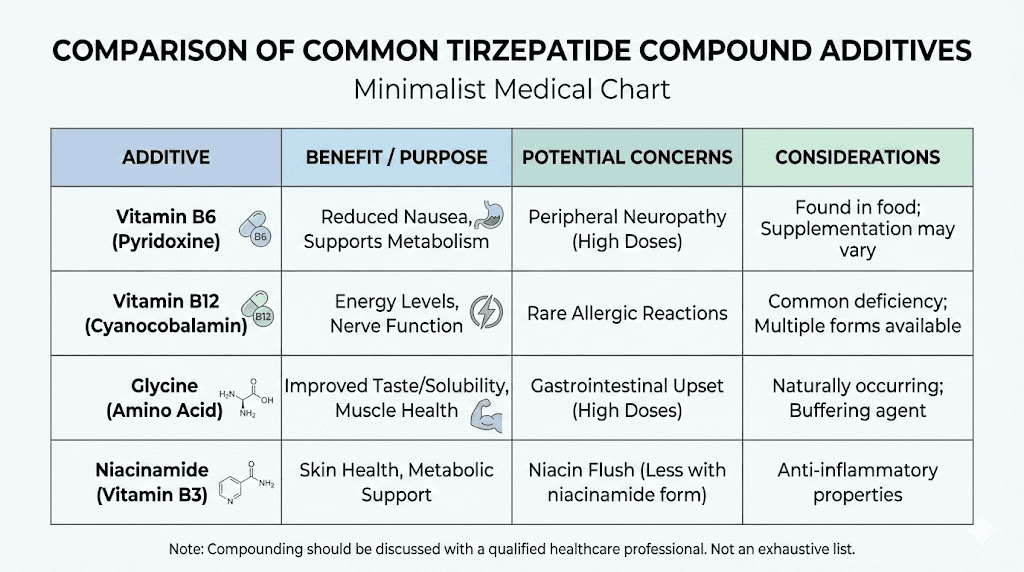 COMPARISON OF COMMON TIRZEPATIDE COMPOUND ADDITIVES
Minimalist Medical Chart

| ADDITIVE | BENEFIT / PURPOSE | POTENTIAL CONCERNS | CONSIDERATIONS |
|---|---|---|---|
| Vitamin B6 (Pyridoxine) B6 | Reduced Nausea, Supports Metabolism | Peripheral Neuropathy (High Doses) | Found in food; Supplementation may vary |
| Vitamin B12 (Cyanocobalamin) B12 | Energy Levels, Nerve Function | Rare Allergic Reactions | Common deficiency; Multiple forms available |
| Glycine (Amino Acid) $H_2N$ O OH $NH_2$ | Improved Taste/Solubility, Muscle Health | Gastrointestinal Upset (High Doses) | Naturally occurring; Buffering agent |
| Niacinamide (Vitamin B3) O $NH_2$ N | Skin Health, Metabolic Support | Niacin Flush (Less with niacinamide form) | Anti-inflammatory properties |

Note: Compounding should be discussed with a qualified healthcare professional. Not an exhaustive list.